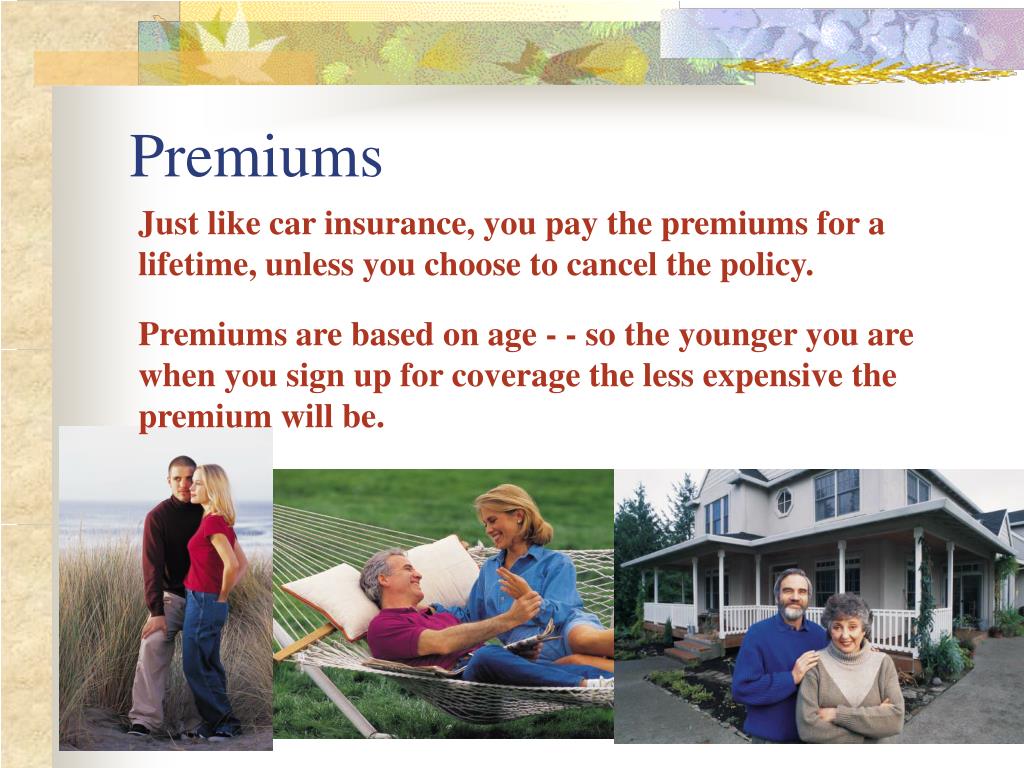 Premiums

Just like car insurance, you pay the premiums for a lifetime, unless you choose to cancel the policy.

Premiums are based on age - - so the younger you are when you sign up for coverage the less expensive the premium will be.